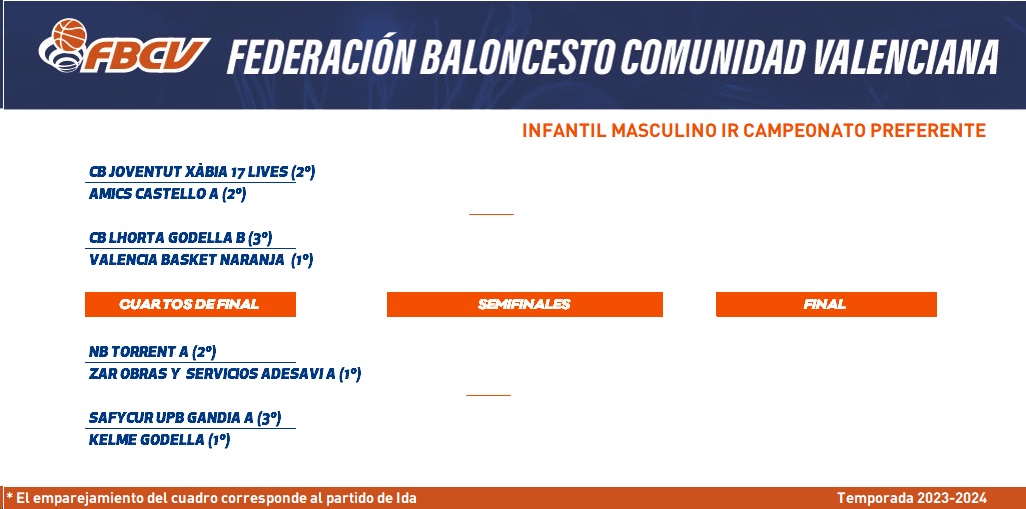 FBCV FEDERACIÓN BALONCESTO COMUNIDAD VALENCIANA

INFANTIL MASCULINO IR CAMPEONATO PREFERENTE

CB JOVENTUT XÀBIA 17 LIVES (2º)
AMICS CASTELLO A (2º)

CB LHORTA GODELLA B (3º)
VALENCIA BASKET NARANJA (1º)

CUARTOS DE FINAL

SEMIFINALES

FINAL

NB TORRENT A (2º)
ZAR OBRAS Y SERVICIOS ADESAVI A (1º)

SAFYCUR UPB GANDIA A (3º)
KELME GODELLA (1º)

* El emparejamiento del cuadro corresponde al partido de Ida

Temporada 2023-2024